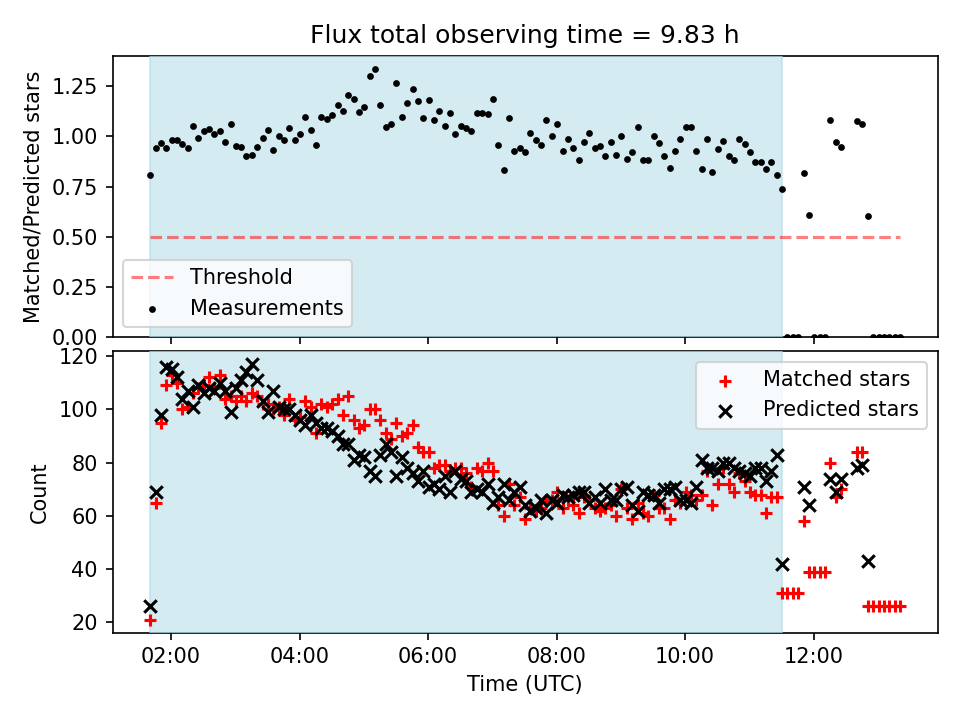 Flux total observing time = 9.83 h

Matched/Predicted stars

1.25
1.00
0.75
0.50
0.25
0.00

Threshold
Measurements

Count

120
100
80
60
40
20

Matched stars
Predicted stars

02:00
04:00
06:00
08:00
10:00
12:00

Time (UTC)